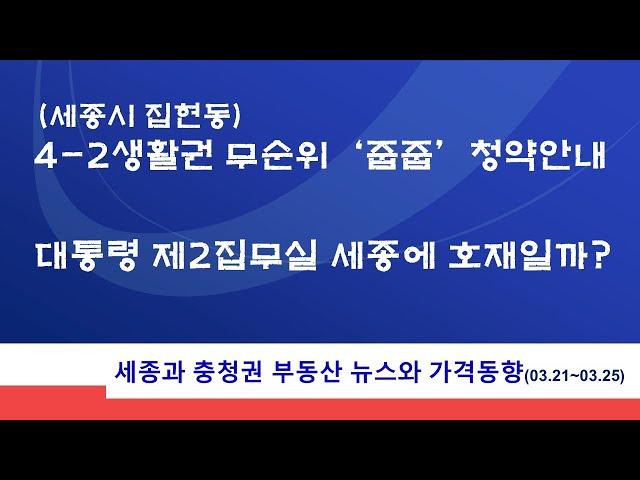 (세종시 집현동)
4-2생활권 무순위 '줍줍' 청약안내

대통령 제2집무실 세종에 호재일까?

세종과 충청권 부동산 뉴스와 가격동향(03.21~03.25)